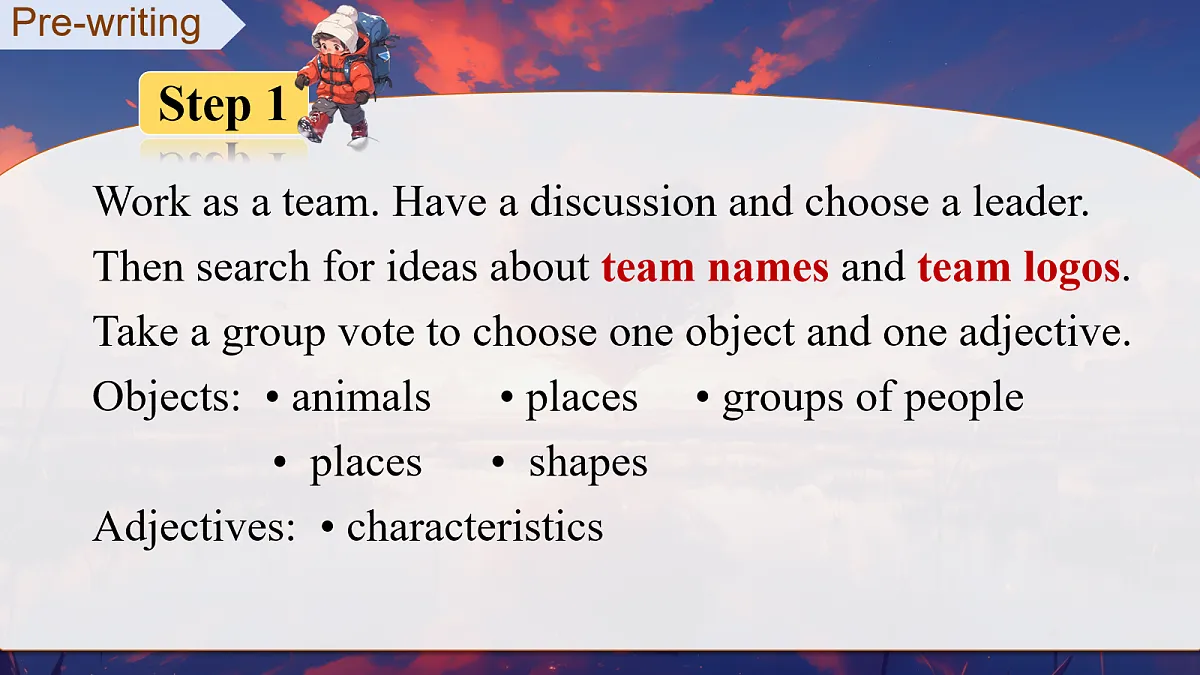 Pre-writing

Step 1

Work as a team. Have a discussion and choose a leader. Then search for ideas about team names and team logos. Take a group vote to choose one object and one adjective.

Objects: • animals • places • groups of people
• places • shapes

Adjectives: • characteristics